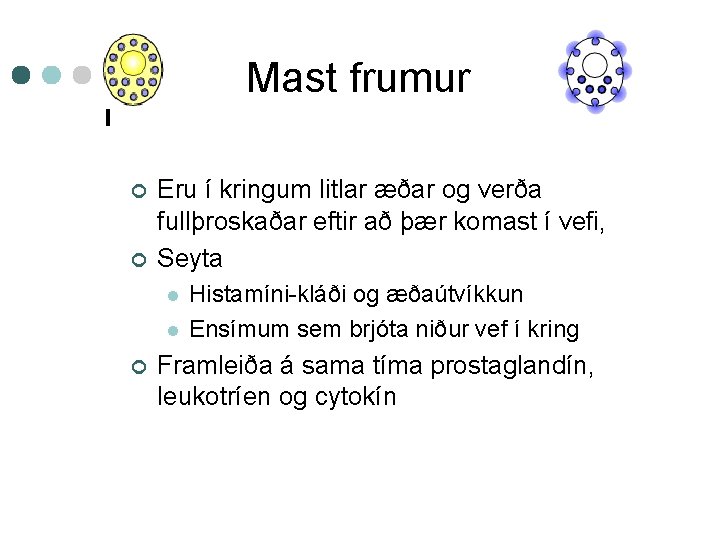 Mast frumur

Eru í kringum litlar æðar og verða fullþroskaðar eftir að þær komast í vefi,

Seyta

Histamíni-kláði og æðaútvíkkun

Ensímum sem brjóta niður vef í kring

Framleiða á sama tíma prostaglandín, leukotríen og cytokín